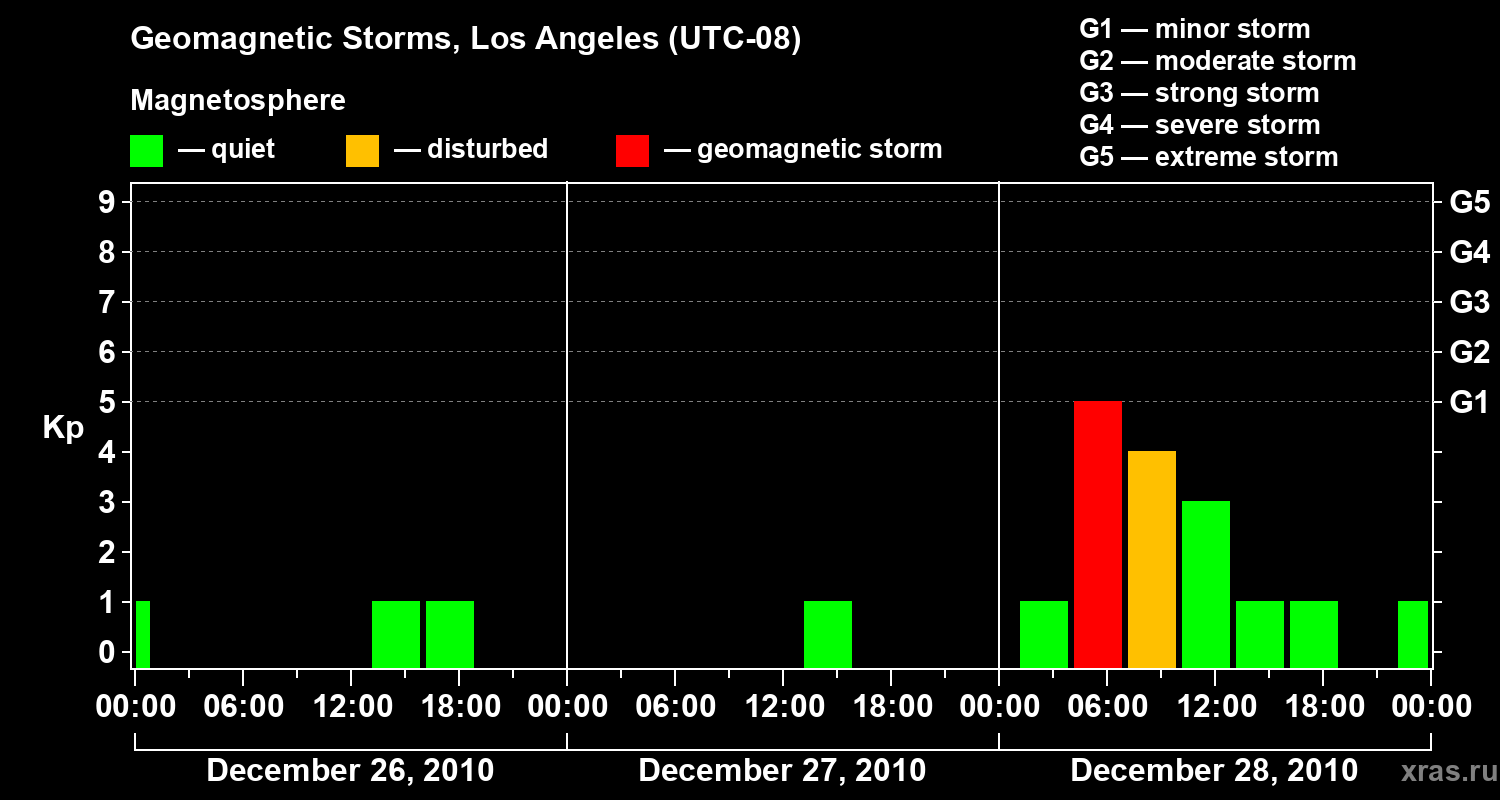 Geomagnetic Storms, Los Angeles (UTC-08)

Magnetosphere

— quiet — disturbed — geomagnetic storm

G1 — minor storm
G2 — moderate storm
G3 — strong storm
G4 — severe storm
G5 — extreme storm

Kp

9
8
7
6
5
4
3
2
1
0

G5
G4
G3
G2
G1

00:00 06:00 12:00 18:00 00:00 06:00 12:00 18:00 00:00 06:00 12:00 18:00 00:00

December 26, 2010 December 27, 2010 December 28, 2010

xras.ru